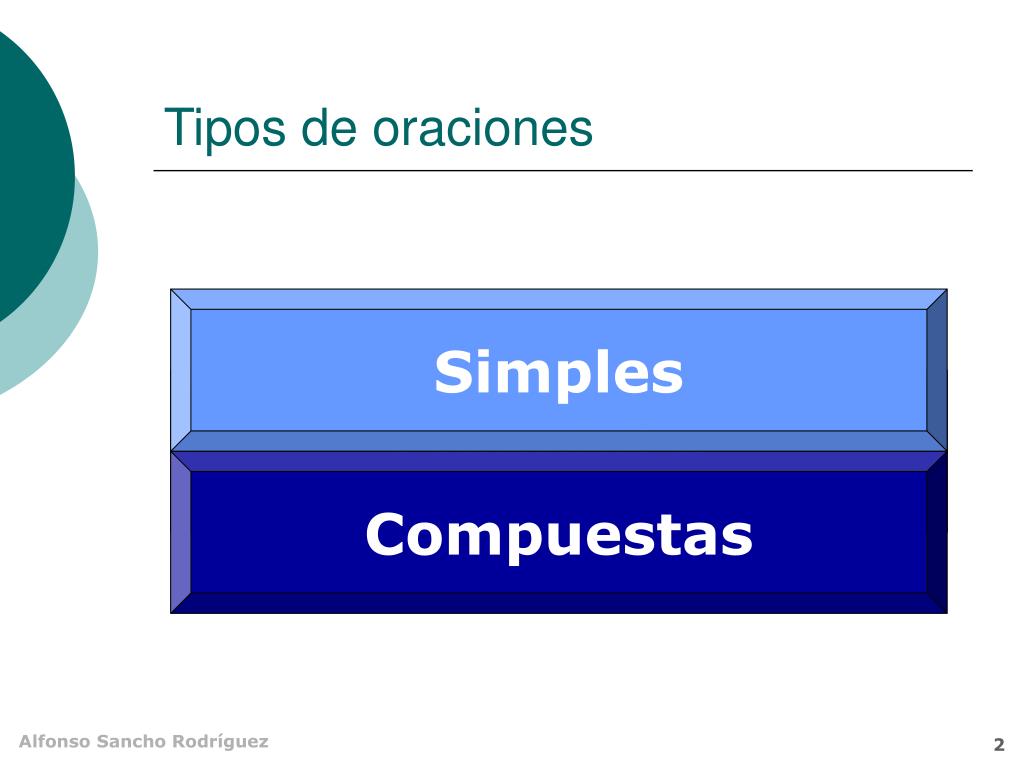 Tipos de oraciones

Simples

Compuestas

Alfonso Sancho Rodríguez

2